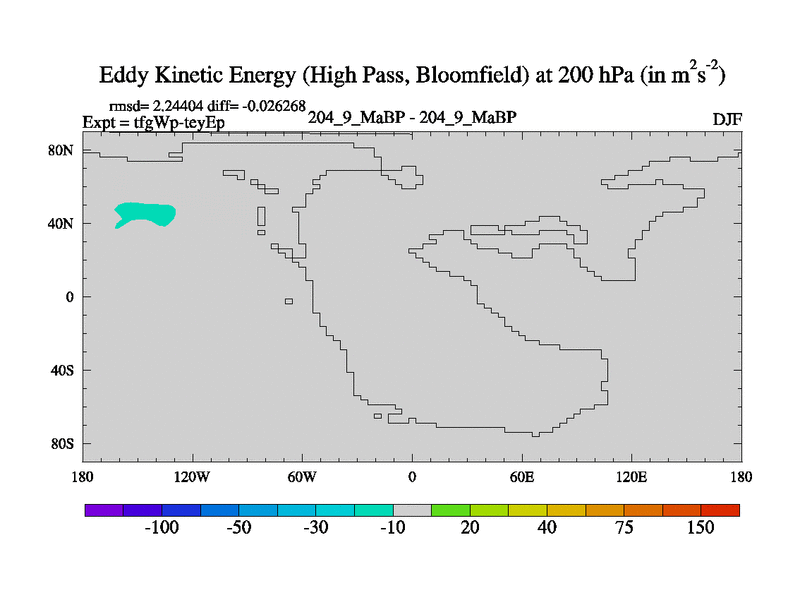 Eddy Kinetic Energy (High Pass, Bloomfield) at 200 hPa (in $m^2s^{-2}$)

rmsd= 2.24404 diff= -0.026268
Expt = tfgWp-teyEp

204_9_MaBP - 204_9_MaBP

DJF

80N
40N
0
40S
80S

180
120W
60W
0
60E
120E
180

-100
-50
-30
-10
20
40
75
150